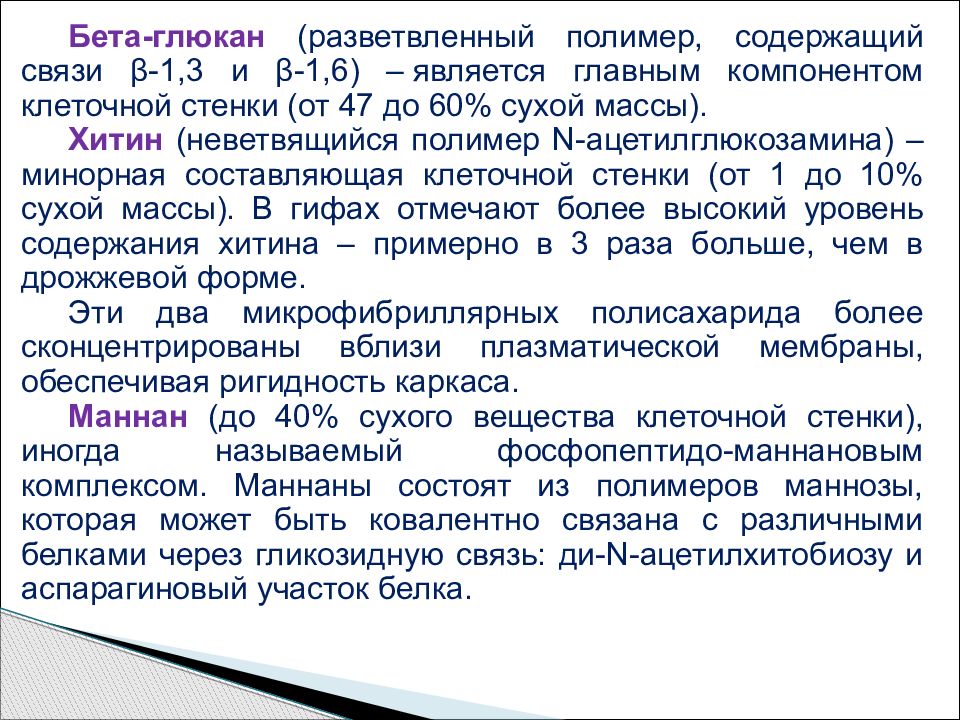 Бета-глюкан (разветвленный полимер, содержащий связи β-1,3 и β-1,6) – является главным компонентом клеточной стенки (от 47 до 60% сухой массы).

Хитин (неветвящийся полимер N-ацетилглюкозамина) – минорная составляющая клеточной стенки (от 1 до 10% сухой массы). В гифах отмечают более высокий уровень содержания хитина – примерно в 3 раза больше, чем в дрожжевой форме.

Эти два микрофибриллярных полисахарида более сконцентрированы вблизи плазматической мембраны, обеспечивая ригидность каркаса.

Маннан (до 40% сухого вещества клеточной стенки), иногда называемый фосфопептидо-маннановым комплексом. Маннаны состоят из полимеров маннозы, которая может быть ковалентно связана с различными белками через гликозидную связь: ди-N-ацетилхитобиозу и аспарагиновый участок белка.